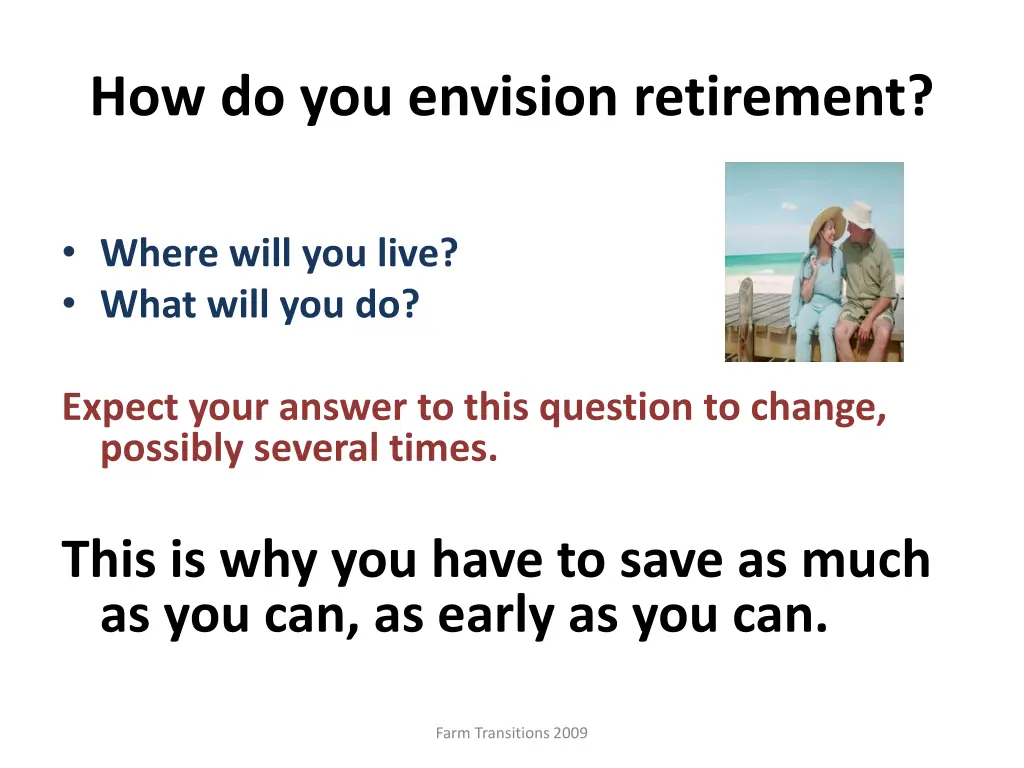 How do you envision retirement?

• Where will you live?
• What will you do?

Expect your answer to this question to change, possibly several times.

This is why you have to save as much as you can, as early as you can.

Farm Transitions 2009